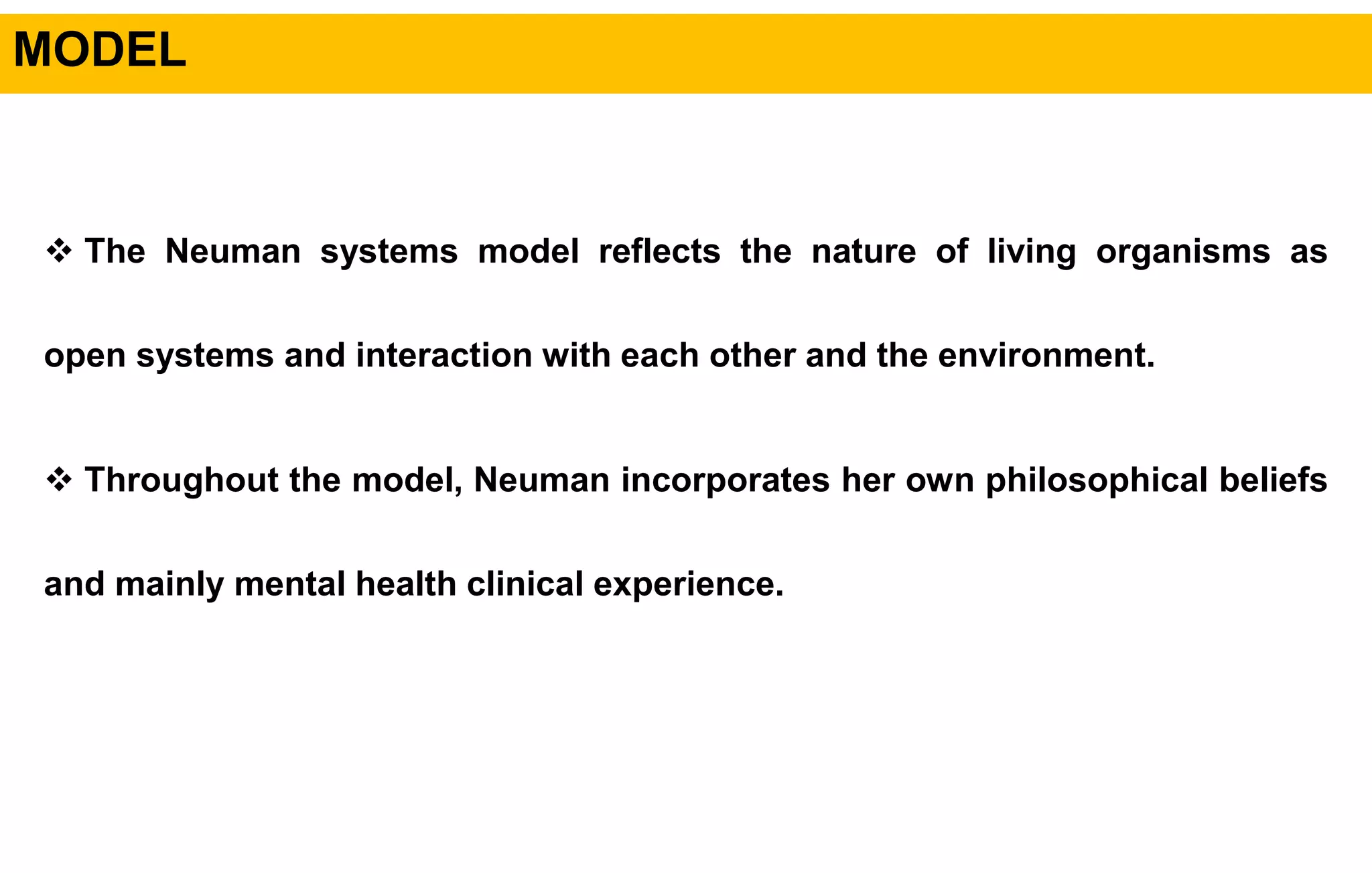 MODEL

❖ The Neuman systems model reflects the nature of living organisms as open systems and interaction with each other and the environment.

❖ Throughout the model, Neuman incorporates her own philosophical beliefs and mainly mental health clinical experience.